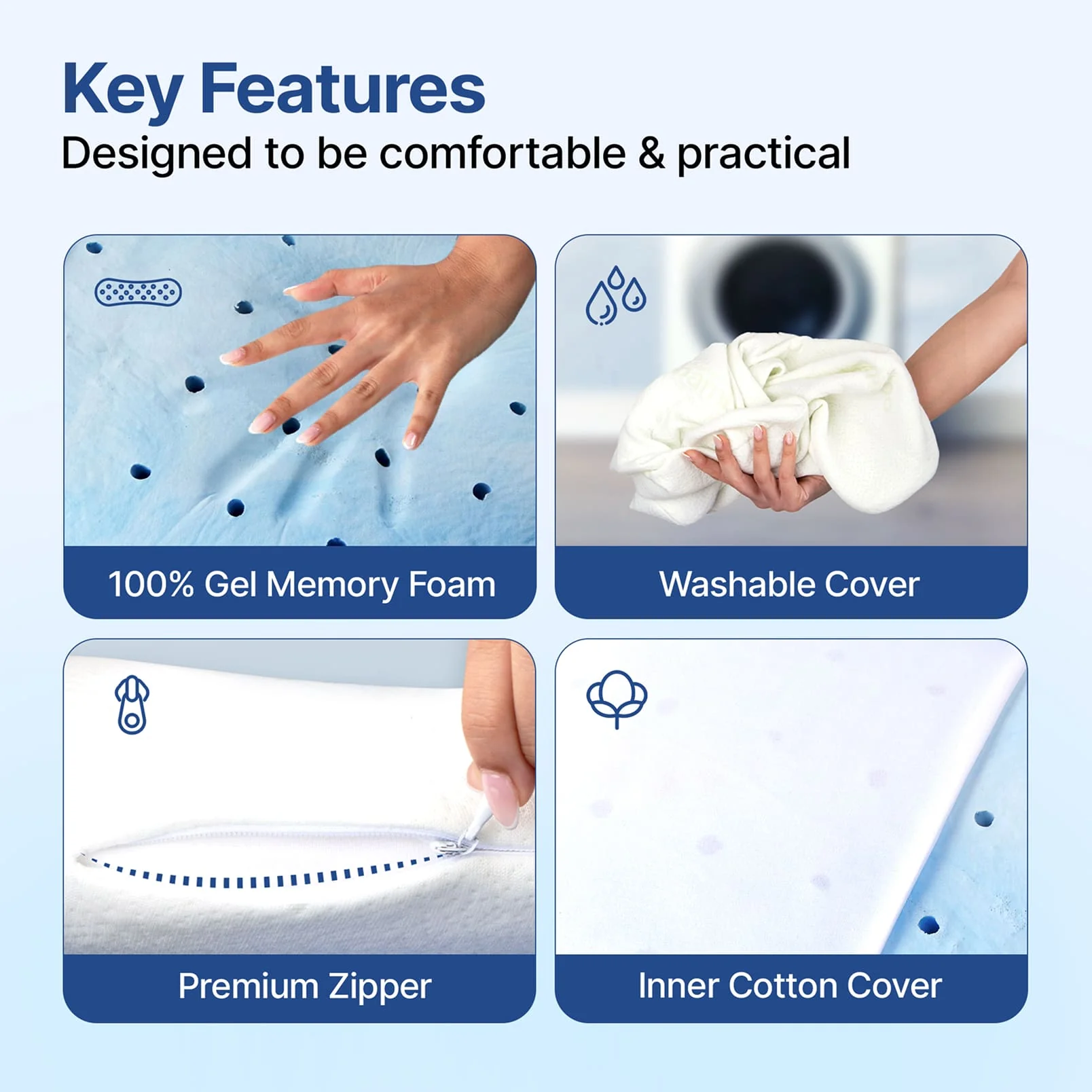 Key Features
Designed to be comfortable & practical

100% Gel Memory Foam

Washable Cover

Premium Zipper

Inner Cotton Cover